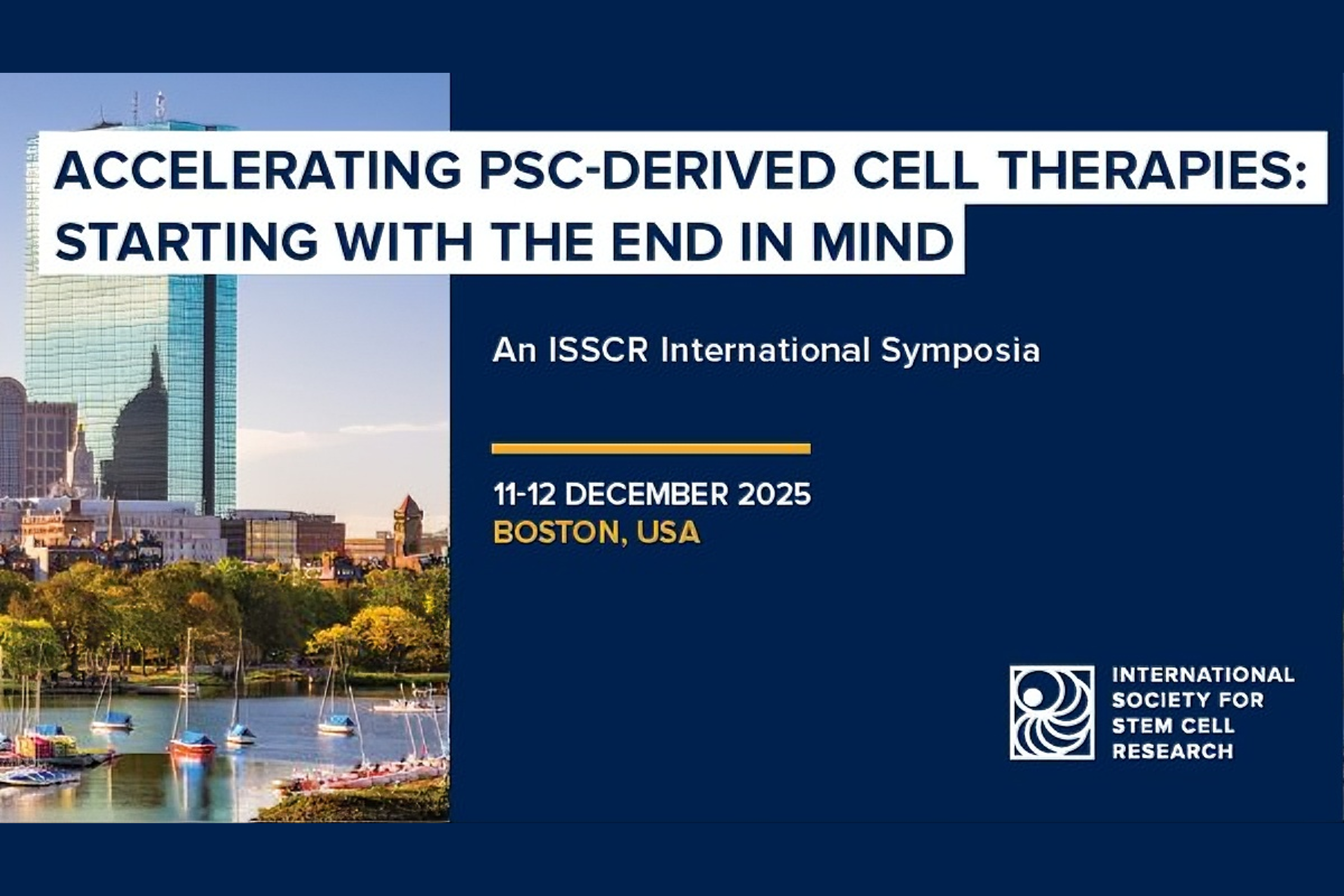 ACCELERATING PSC-DERIVED CELL THERAPIES: STARTING WITH THE END IN MIND

An ISSCR International Symposia

11-12 DECEMBER 2025
BOSTON, USA

INTERNATIONAL SOCIETY FOR STEM CELL RESEARCH